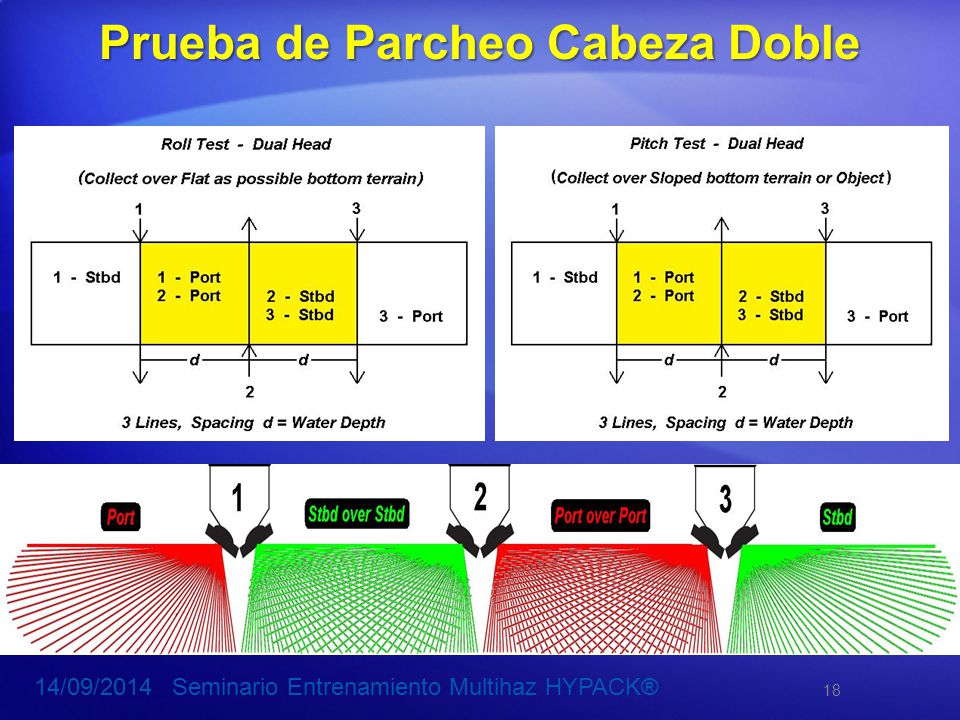 Prueba de Parcheo Cabeza Doble

Roll Test - Dual Head

(Collect over Flat as possible bottom terrain)

1 3

1 - Stbd

1 - Port
2 - Port

2 - Stbd
3 - Stbd

3 - Port

d d

2

3 Lines, Spacing d = Water Depth

Pitch Test - Dual Head

(Collect over Sloped bottom terrain or Object)

1 3

1 - Stbd

1 - Port
2 - Port

2 - Stbd
3 - Stbd

3 - Port

d d

2

3 Lines, Spacing d = Water Depth

Port 1 Stbd over Stbd 2 Port over Port 3 Stbd

14/09/2014 Seminario Entrenamiento Multihaz HYPACK® 18